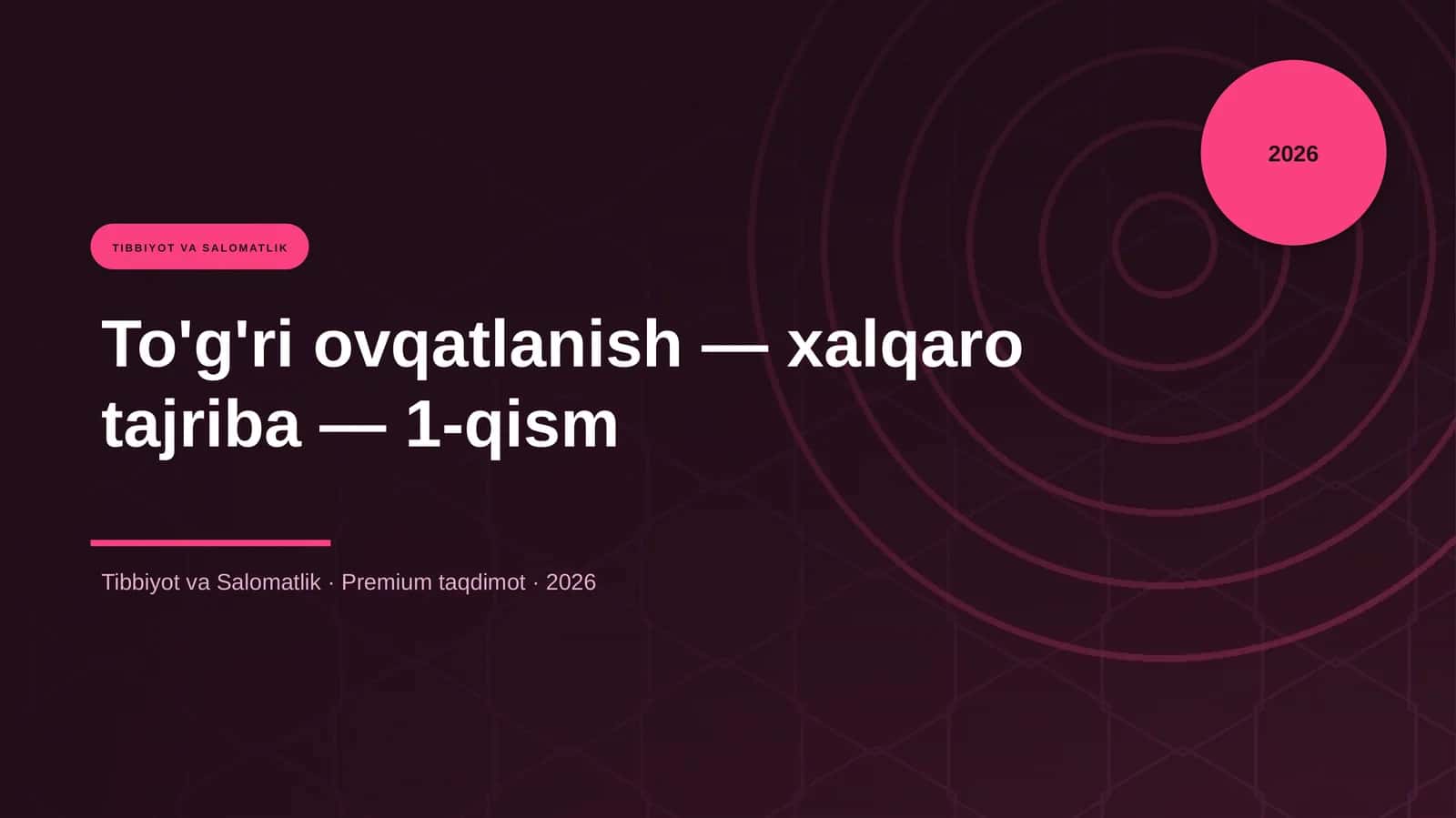 2026

TIBBIYOT VA SALOMATLIK

To'g'ri ovqatlanish — xalqaro tajriba — 1-qism

Tibbiyot va Salomatlik · Premium taqdimot · 2026